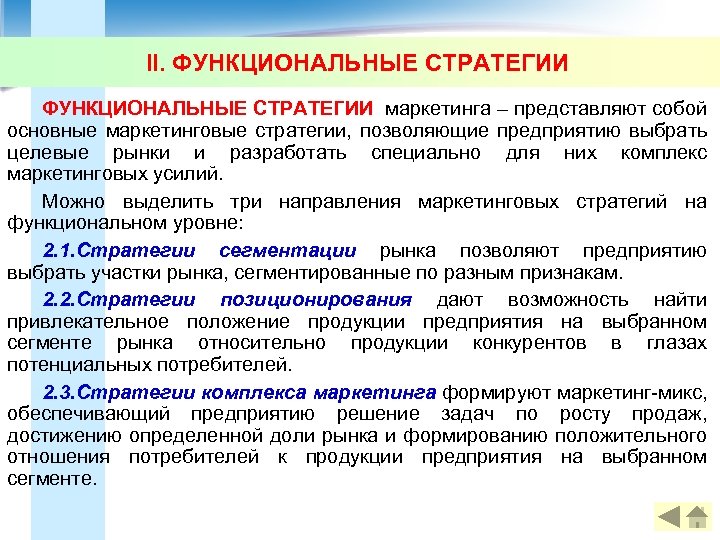 II. ФУНКЦИОНАЛЬНЫЕ СТРАТЕГИИ

ФУНКЦИОНАЛЬНЫЕ СТРАТЕГИИ маркетинга – представляют собой основные маркетинговые стратегии, позволяющие предприятию выбрать целевые рынки и разработать специально для них комплекс маркетинговых усилий.

Можно выделить три направления маркетинговых стратегий на функциональном уровне:

2.1.Стратегии сегментации рынка позволяют предприятию выбрать участки рынка, сегментированные по разным признакам.

2.2.Стратегии позиционирования дают возможность найти привлекательное положение продукции предприятия на выбранном сегменте рынка относительно продукции конкурентов в глазах потенциальных потребителей.

2.3.Стратегии комплекса маркетинга формируют маркетинг-микс, обеспечивающий предприятию решение задач по росту продаж, достижению определенной доли рынка и формированию положительного отношения потребителей к продукции предприятия на выбранном сегменте.